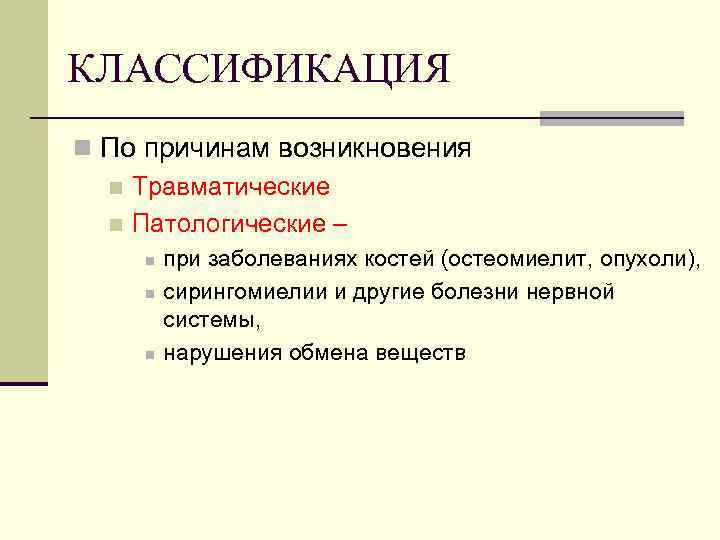 КЛАССИФИКАЦИЯ

По причинам возникновения

Травматические

Патологические –

при заболеваниях костей (остеомиелит, опухоли),

сирингомиелии и другие болезни нервной системы,

нарушения обмена веществ